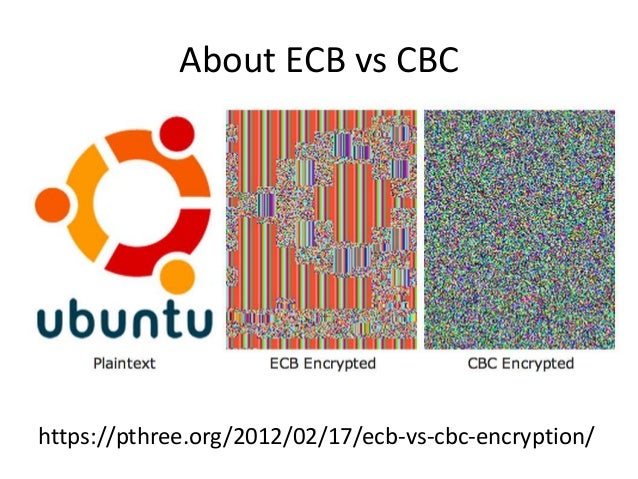 About ECB vs CBC

ubuntu

Plaintext

ECB Encrypted

CBC Encrypted

https://pthree.org/2012/02/17/ecb-vs-cbc-encryption/